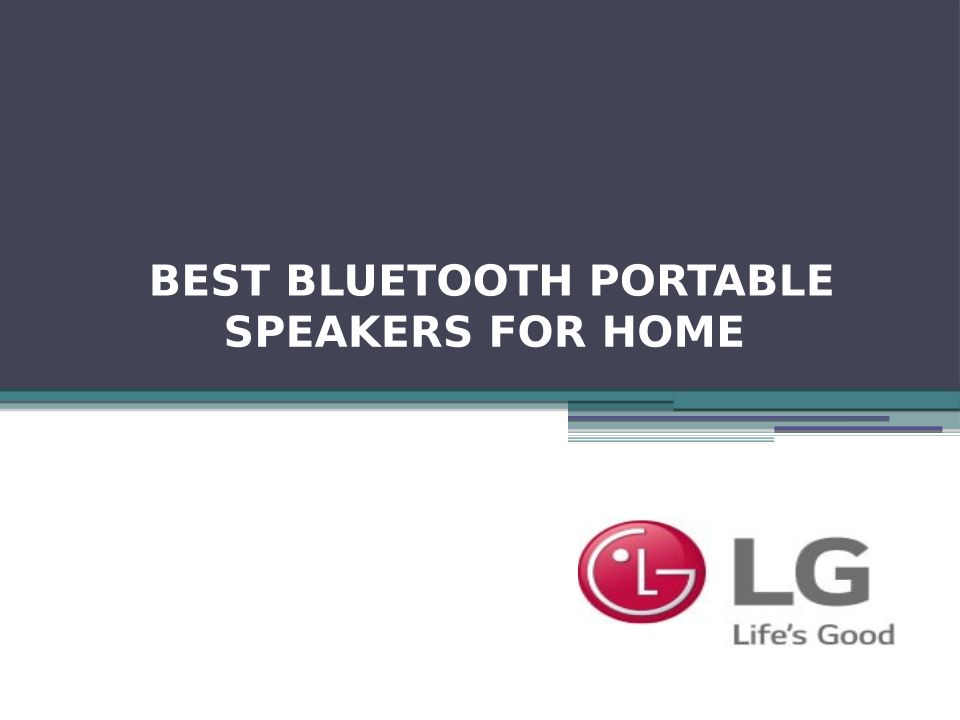 BEST BLUETOOTH PORTABLE SPEAKERS FOR HOME

LG
Life's Good